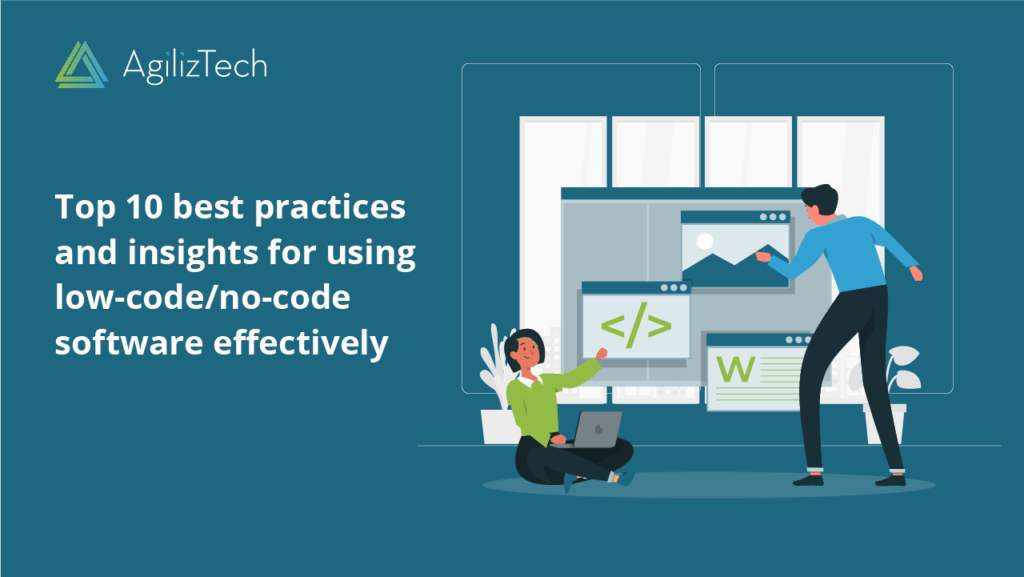 AgilizTech

Top 10 best practices and insights for using low-code/no-code software effectively

</>

W